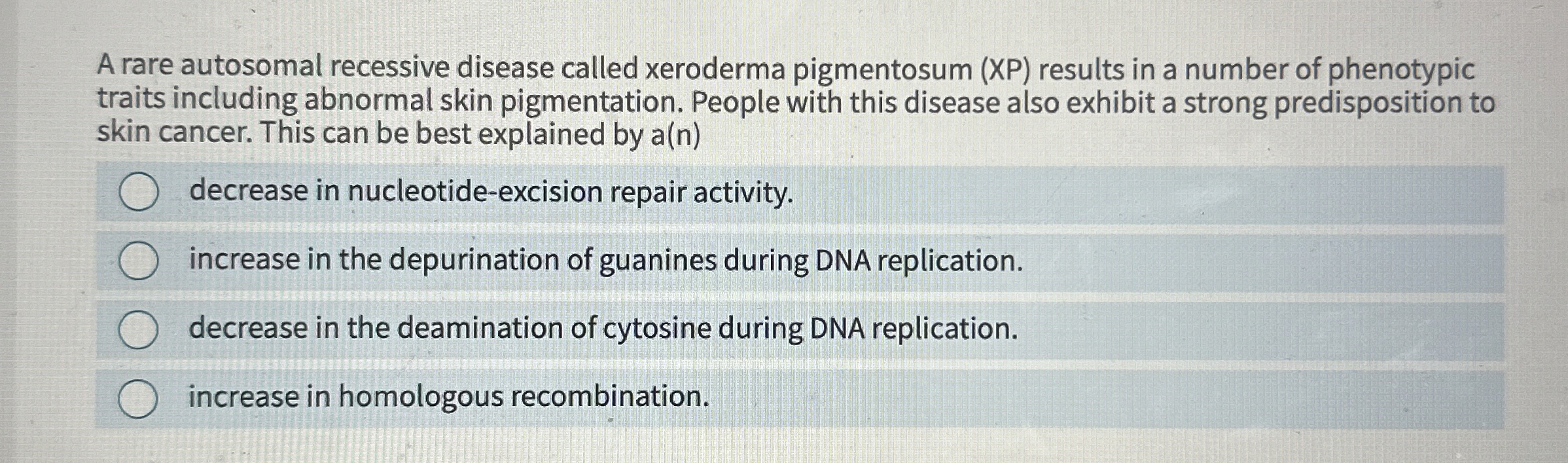 A rare autosomal recessive disease called xeroderma pigmentosum (XP) results in a number of phenotypic traits including abnormal skin pigmentation. People with this disease also exhibit a strong predisposition to skin cancer. This can be best explained by a(n)

decrease in nucleotide-excision repair activity.

increase in the depurination of guanines during DNA replication.

decrease in the deamination of cytosine during DNA replication.

increase in homologous recombination.